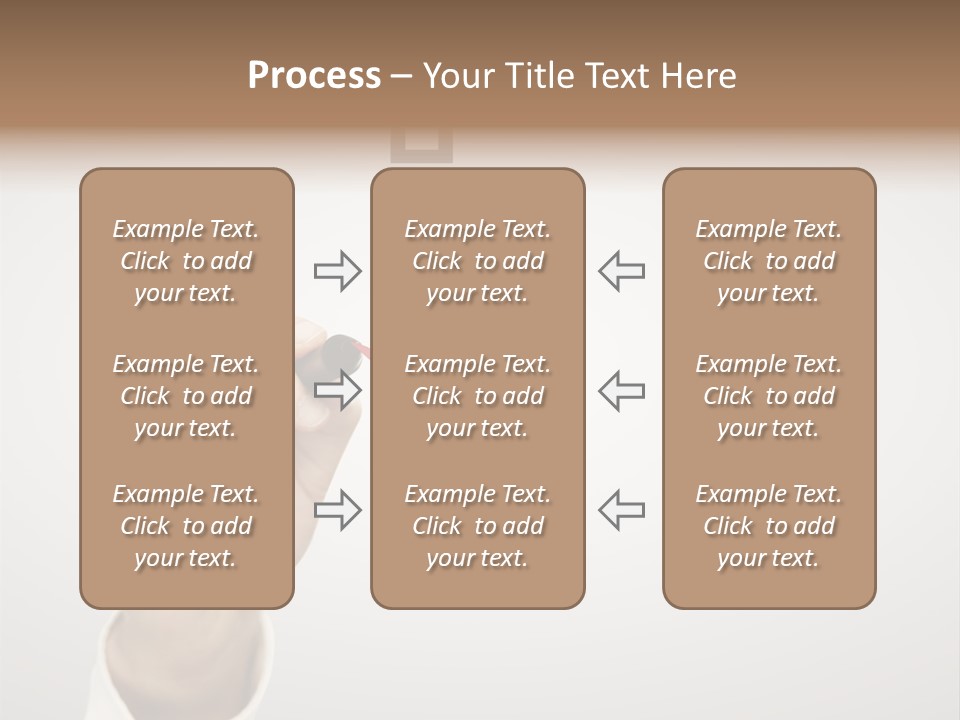 Process – Your Title Text Here

Example Text. Click to add your text.

Example Text. Click to add your text.

Example Text. Click to add your text.

Example Text. Click to add your text.

Example Text. Click to add your text.

Example Text. Click to add your text.

Example Text. Click to add your text.

Example Text. Click to add your text.

Example Text. Click to add your text.